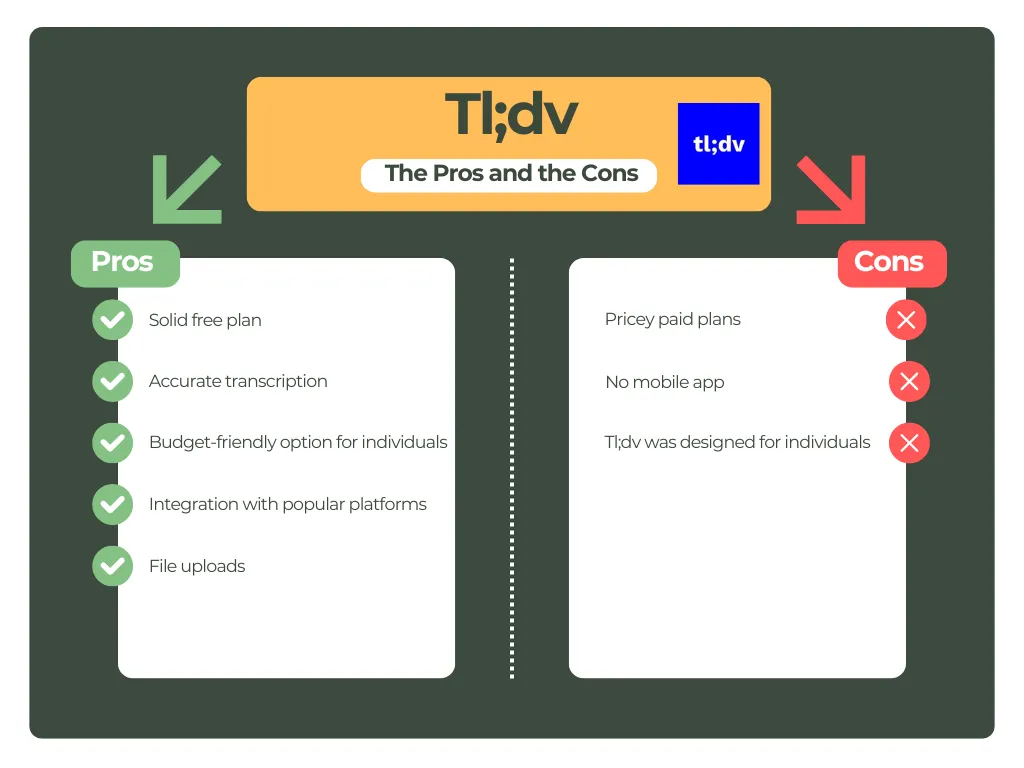 Tl;dv

The Pros and the Cons

tl;dv

Pros

Solid free plan

Accurate transcription

Budget-friendly option for individuals

Integration with popular platforms

File uploads

Cons

Pricey paid plans

No mobile app

Tl;dv was designed for individuals